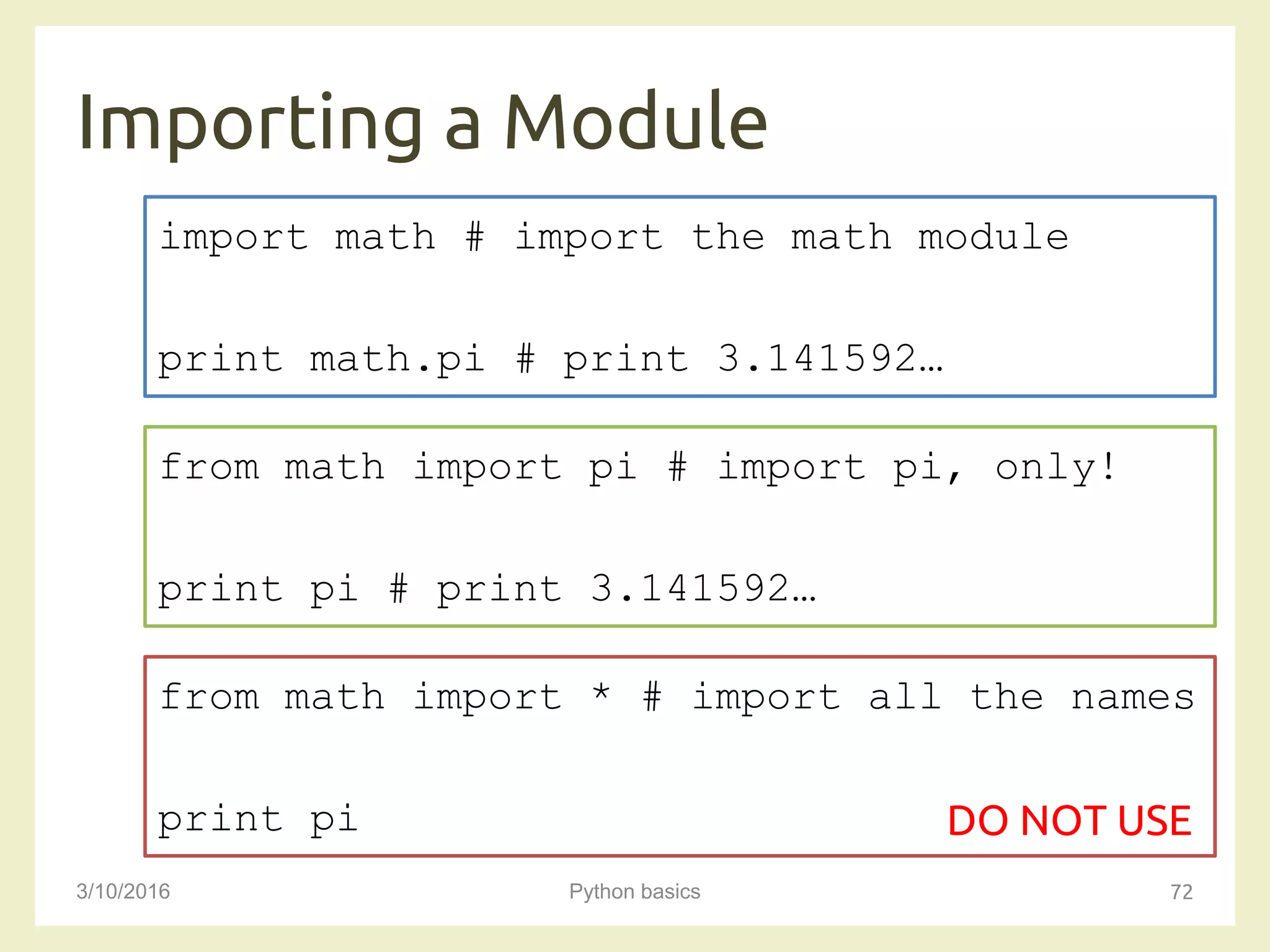 Importing a Module

import math # import the math module

print math.pi # print 3.141592…

from math import pi # import pi, only!

print pi # print 3.141592…

from math import * # import all the names

print pi

DO NOT USE

3/10/2016

Python basics

72